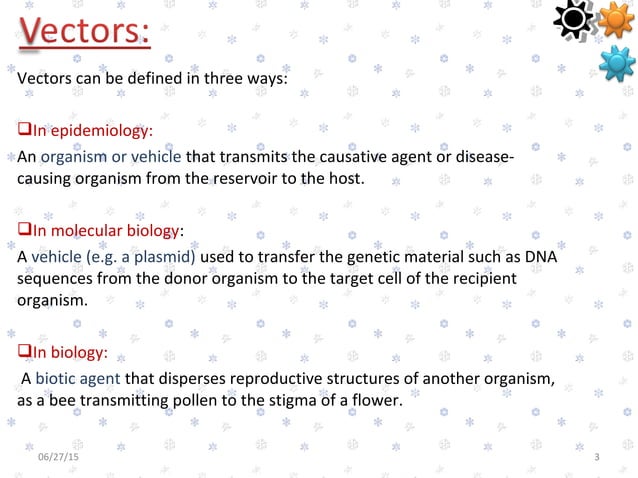 Vectors:

Vectors can be defined in three ways:

❑In epidemiology:

An organism or vehicle that transmits the causative agent or disease-causing organism from the reservoir to the host.

❑In molecular biology:

A vehicle (e.g. a plasmid) used to transfer the genetic material such as DNA sequences from the donor organism to the target cell of the recipient organism.

❑In biology:

A biotic agent that disperses reproductive structures of another organism, as a bee transmitting pollen to the stigma of a flower.

06/27/15

3